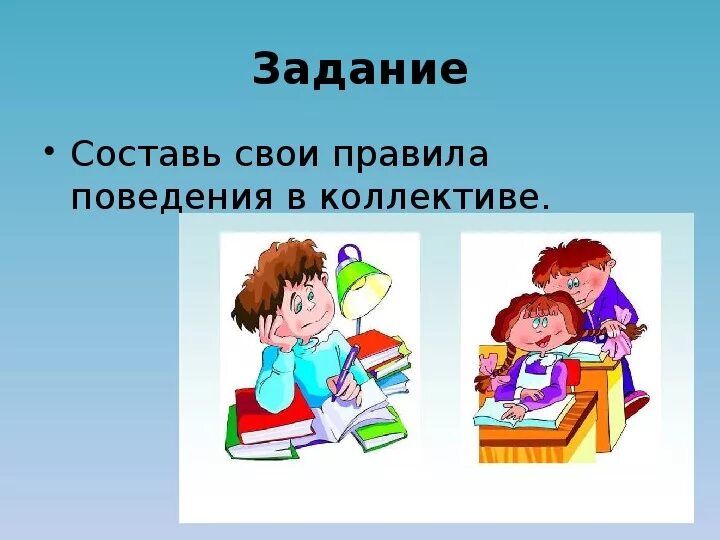 Задание

• Составь свои правила поведения в коллективе.